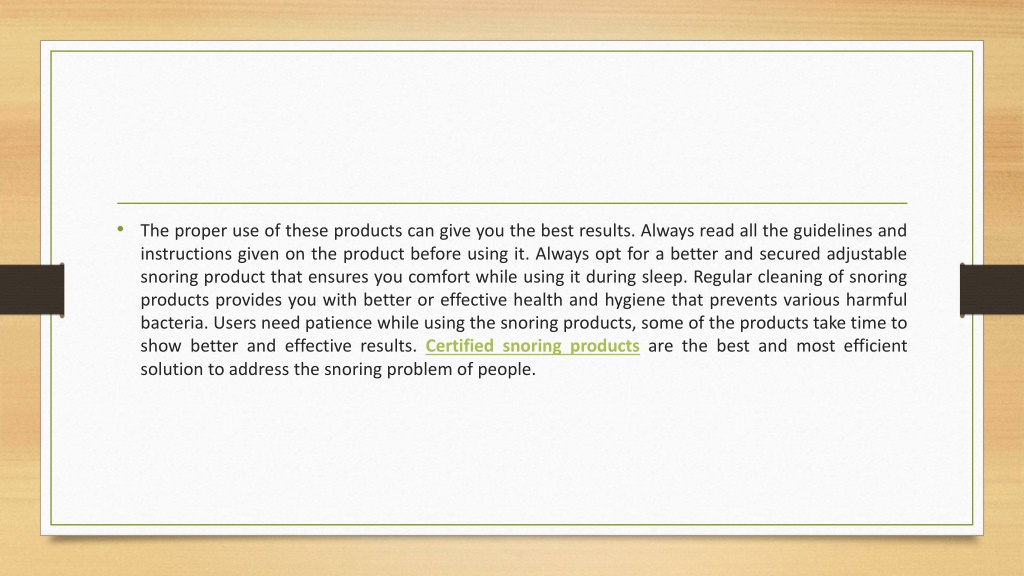 • The proper use of these products can give you the best results. Always read all the guidelines and instructions given on the product before using it. Always opt for a better and secured adjustable snoring product that ensures you comfort while using it during sleep. Regular cleaning of snoring products provides you with better or effective health and hygiene that prevents various harmful bacteria. Users need patience while using the snoring products, some of the products take time to show better and effective results. Certified snoring products are the best and most efficient solution to address the snoring problem of people.